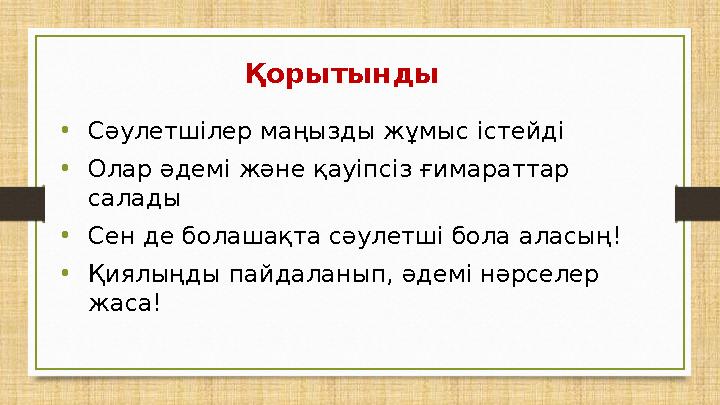 Қорытынды

• Сәулетшілер маңызды жұмыс істейді
• Олар әдемі және қауіпсіз ғимараттар салады
• Сен де болашақта сәулетші бола аласың!
• Қиялыңды пайдаланып, әдемі нәрселер жаса!